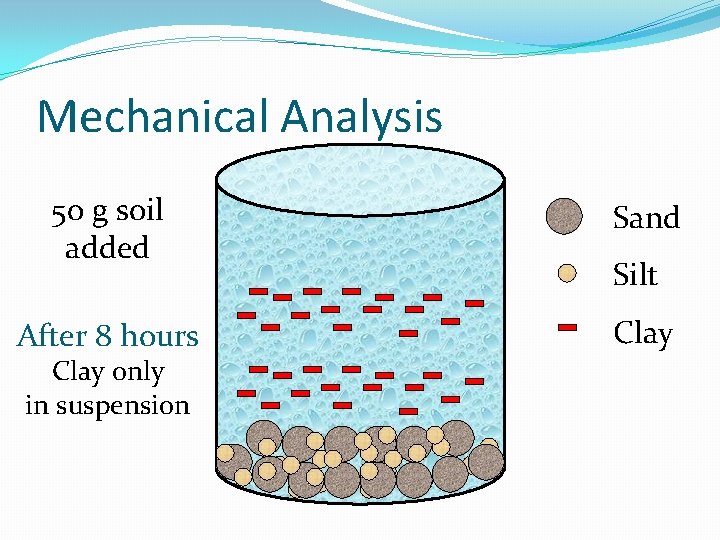 Mechanical Analysis

50 g soil added

After 8 hours
Clay only in suspension

Sand

Silt

Clay